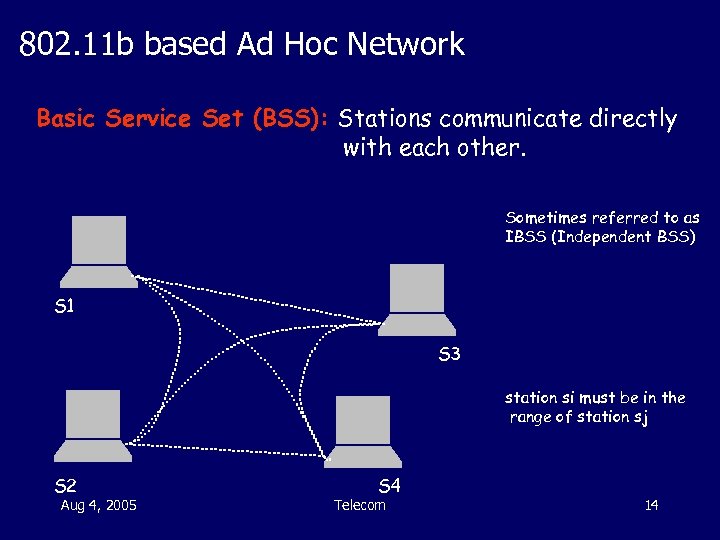 802.11b based Ad Hoc Network

Basic Service Set (BSS): Stations communicate directly with each other.

Sometimes referred to as IBSS (Independent BSS)

S1

S3

station si must be in the range of station sj

S2

S4

Aug 4, 2005

Telecom

14